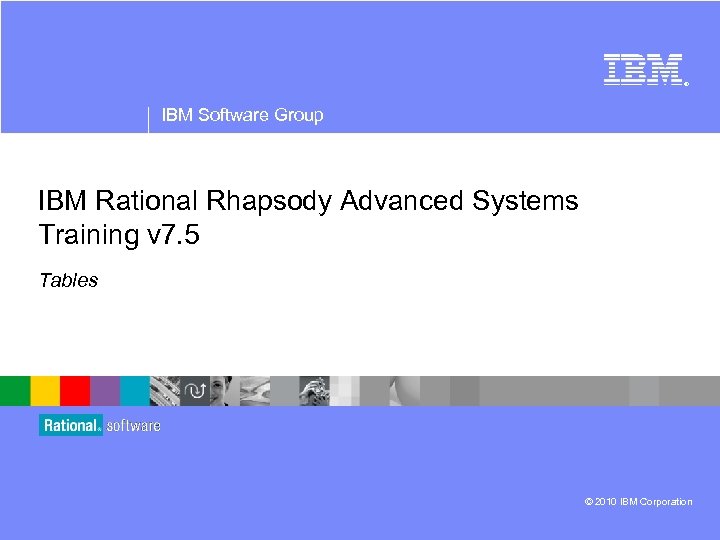 IBM®

IBM Software Group

IBM Rational Rhapsody Advanced Systems Training v7.5

Tables

Rational. software

© 2010 IBM Corporation